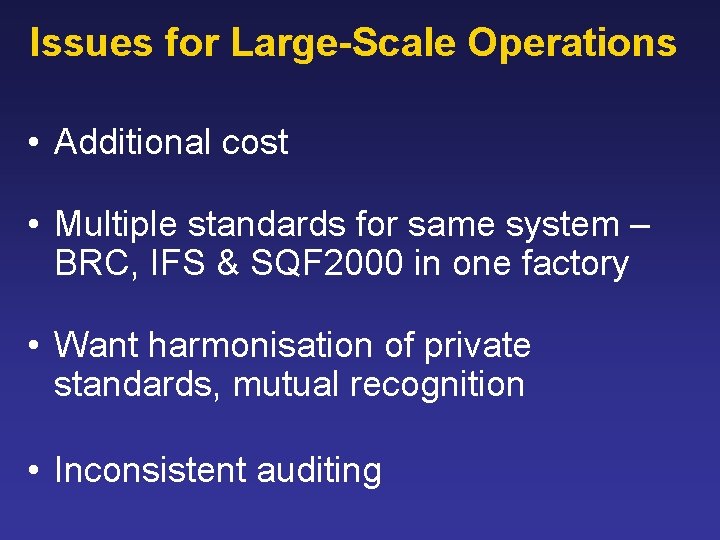 Issues for Large-Scale Operations

• Additional cost

• Multiple standards for same system – BRC, IFS & SQF2000 in one factory

• Want harmonisation of private standards, mutual recognition

• Inconsistent auditing